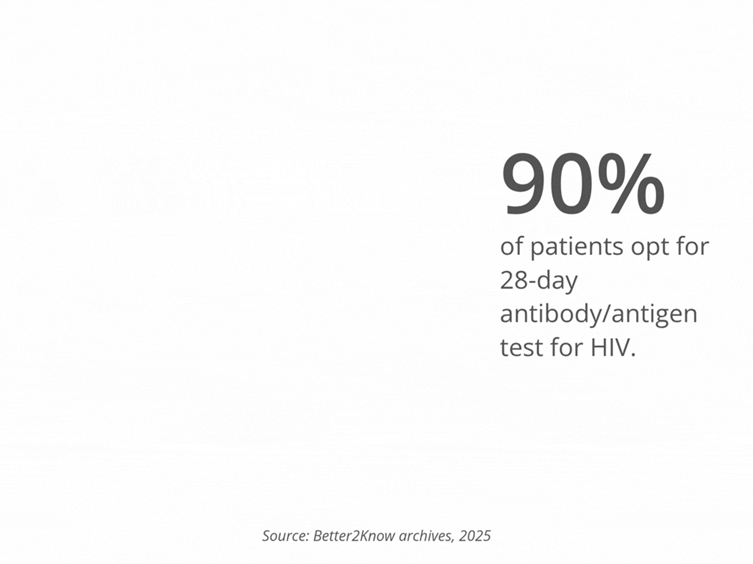 90%

of patients opt for 28-day antibody/antigen test for HIV.

Source: Better2Know archives, 2025